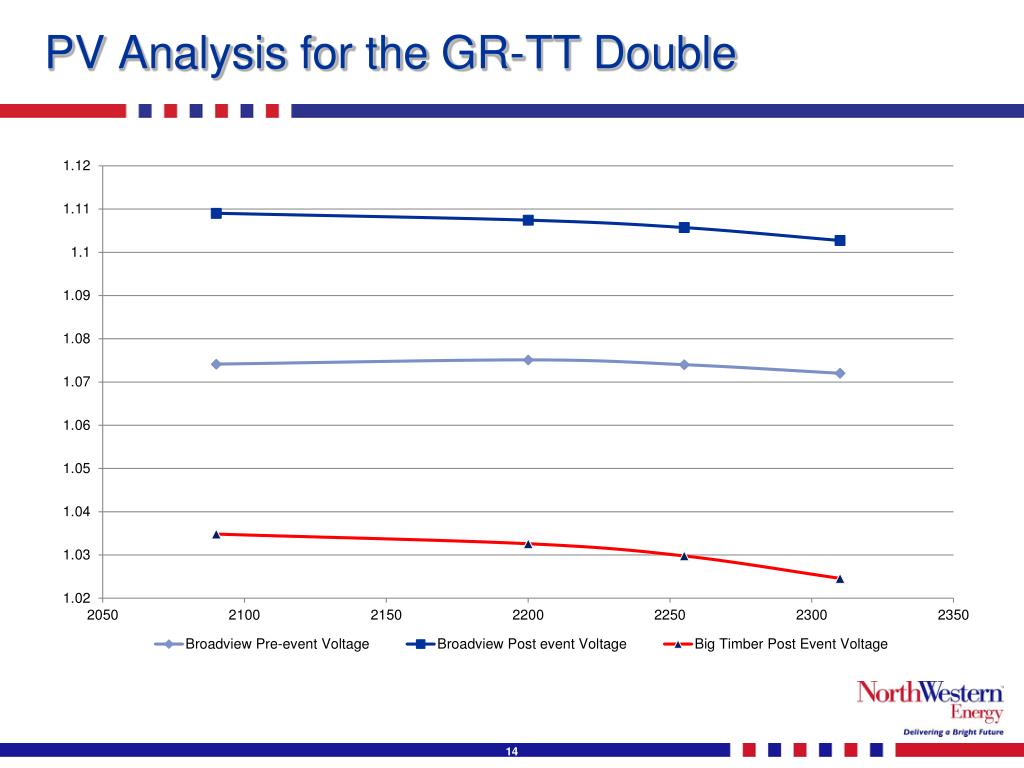 PV Analysis for the GR-TT Double

1.12
1.11
1.1
1.09
1.08
1.07
1.06
1.05
1.04
1.03
1.02

2050 2100 2150 2200 2250 2300 2350

Broadview Pre-event Voltage
Broadview Post event Voltage
Big Timber Post Event Voltage

NorthWestern Energy
Delivering a Bright Future

14